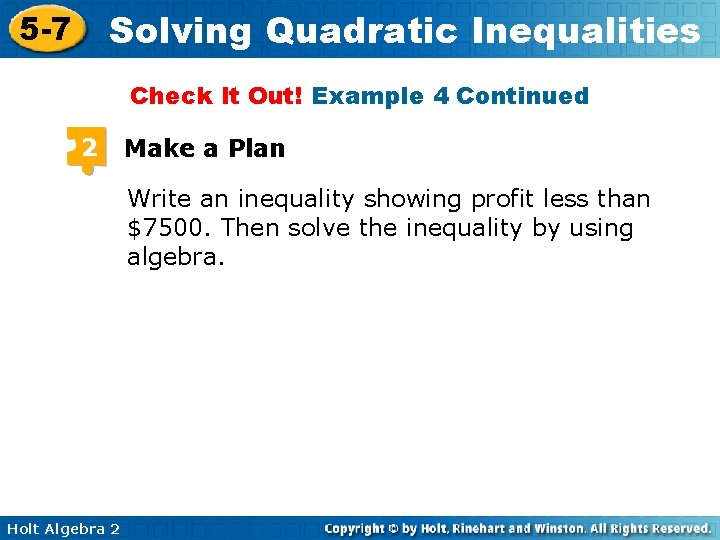 5-7 Solving Quadratic Inequalities

Check It Out! Example 4 Continued

2 Make a Plan

Write an inequality showing profit less than \$7500. Then solve the inequality by using algebra.

Holt Algebra 2

Copyright © by Holt, Rinehart and Winston. All Rights Reserved.